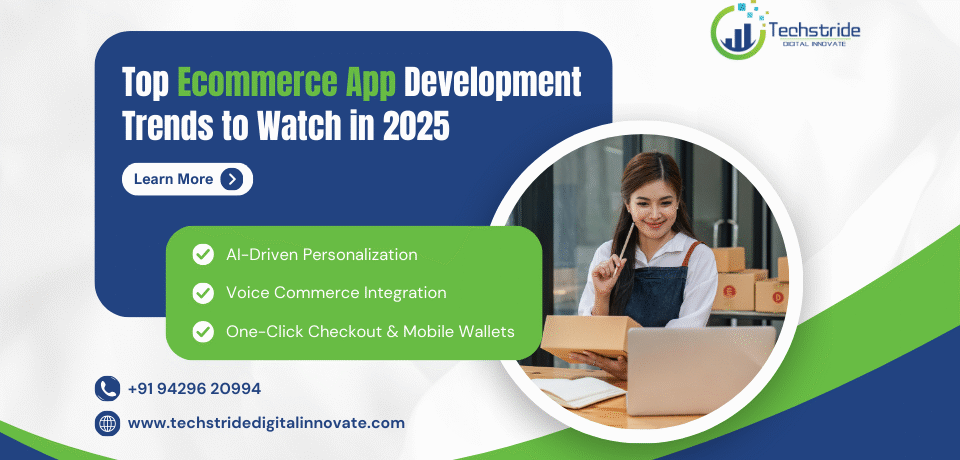 Techstride
DIGITAL INNOVATE

Top Ecommerce App Development Trends to Watch in 2025

Learn More

AI-Driven Personalization
Voice Commerce Integration
One-Click Checkout & Mobile Wallets

+91 94296 20994
www.techstridedigitalinnovate.com